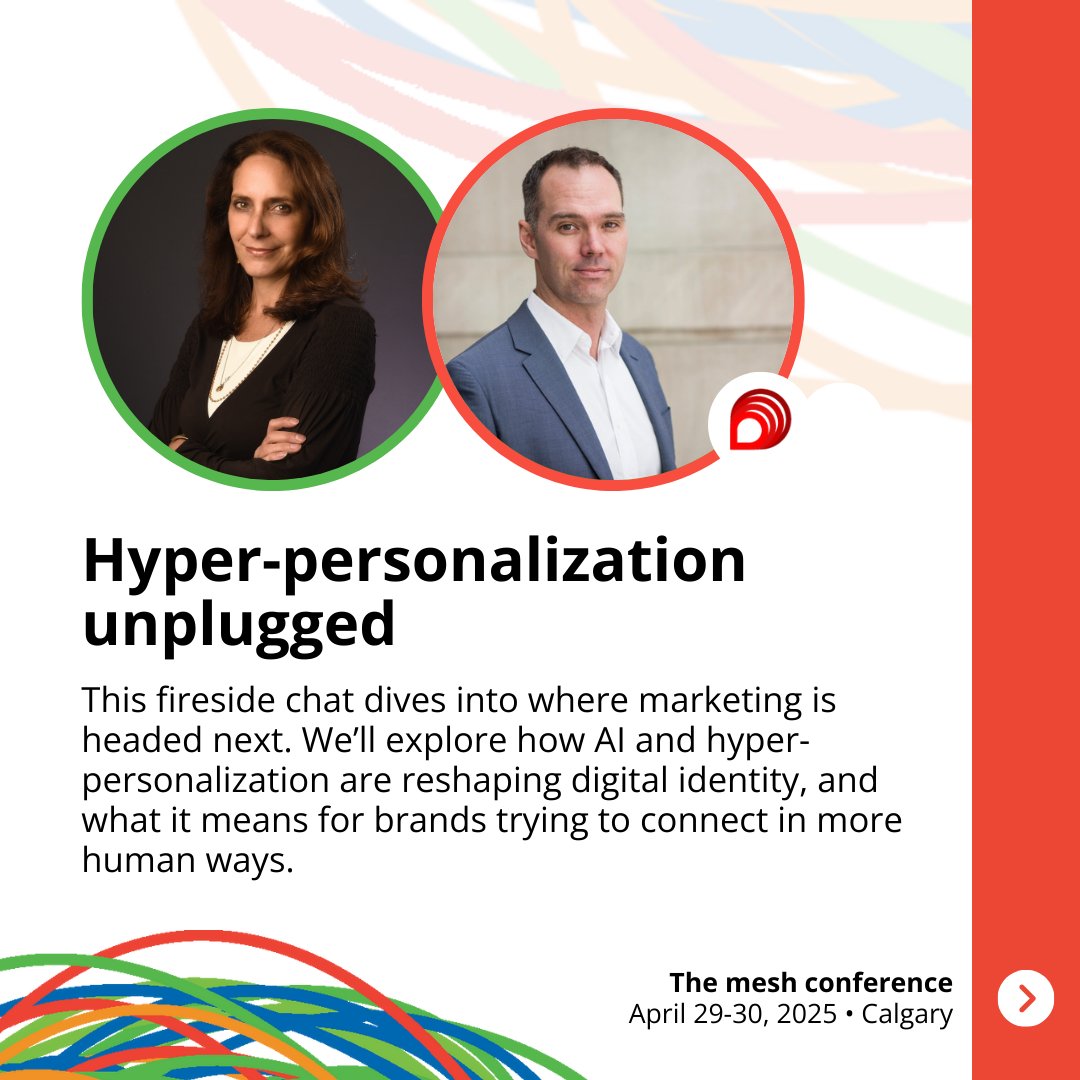 Hyper-personalization unplugged

This fireside chat dives into where marketing is headed next. We'll explore how AI and hyper-personalization are reshaping digital identity, and what it means for brands trying to connect in more human ways.

The mesh conference
April 29-30, 2025 • Calgary